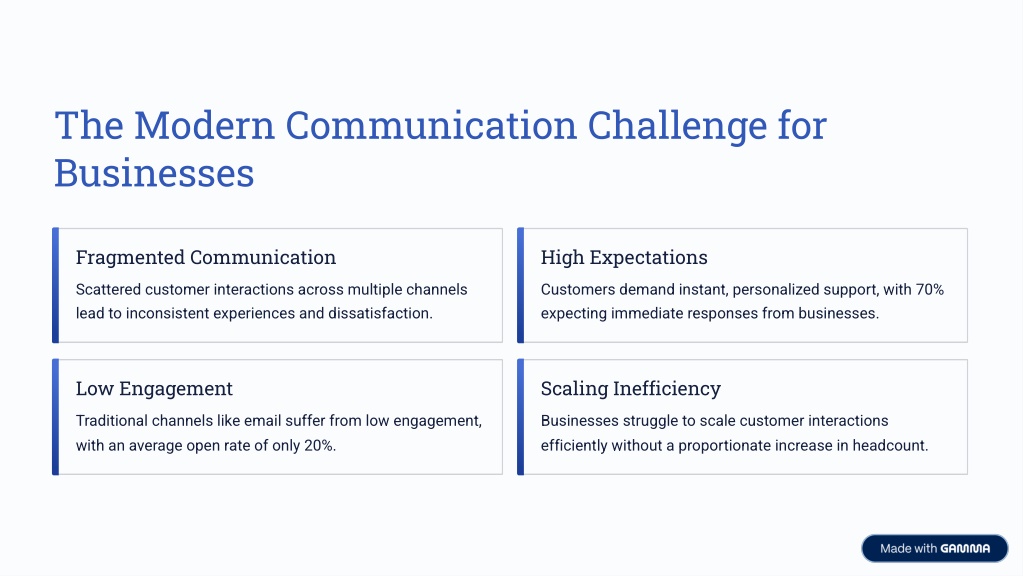 The Modern Communication Challenge for Businesses

Fragmented Communication

Scattered customer interactions across multiple channels lead to inconsistent experiences and dissatisfaction.

High Expectations

Customers demand instant, personalized support, with 70% expecting immediate responses from businesses.

Low Engagement

Traditional channels like email suffer from low engagement, with an average open rate of only 20%.

Scaling Inefficiency

Businesses struggle to scale customer interactions efficiently without a proportionate increase in headcount.

Made with GAMMA